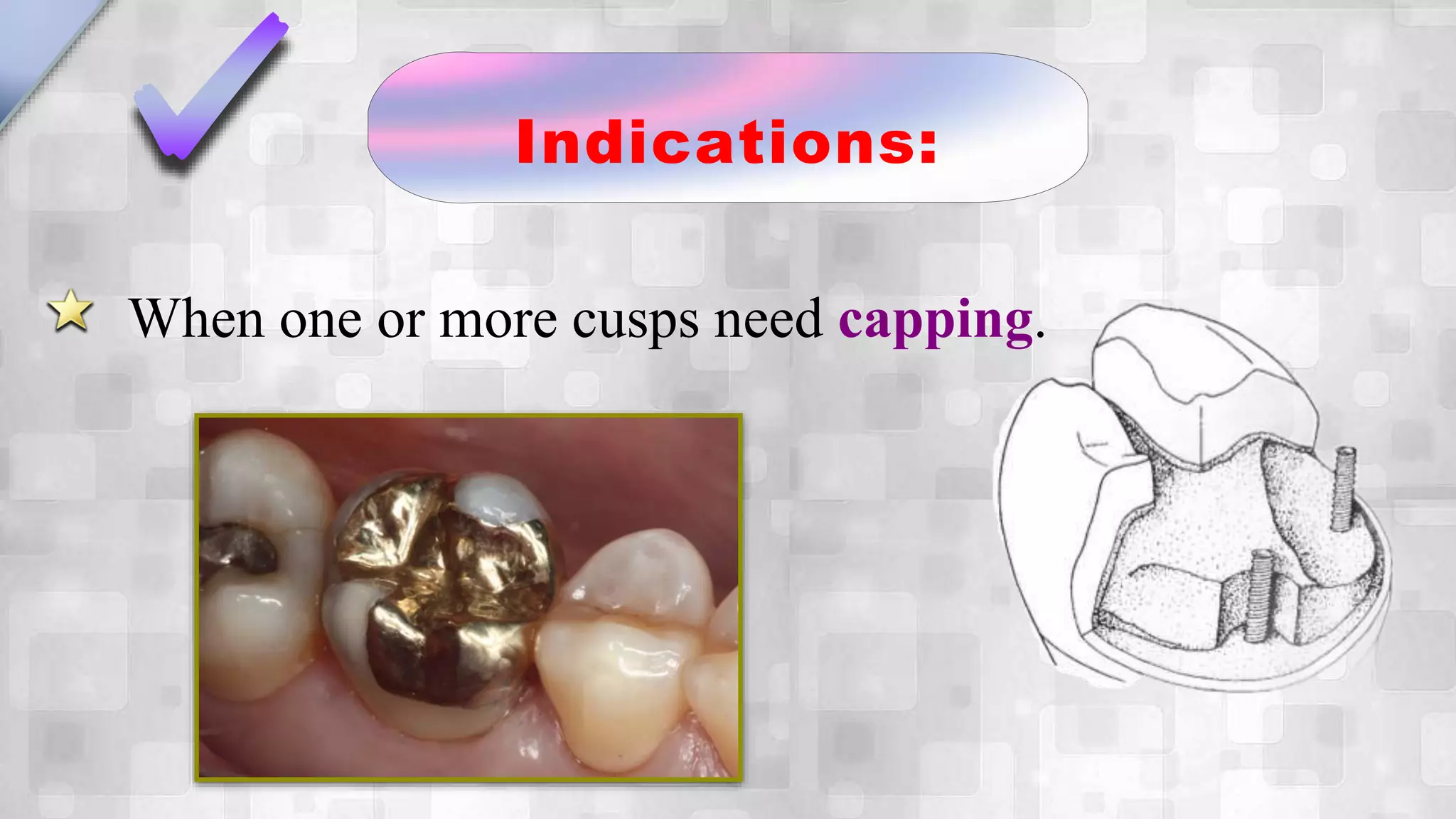 Indications:

When one or more cusps need capping.